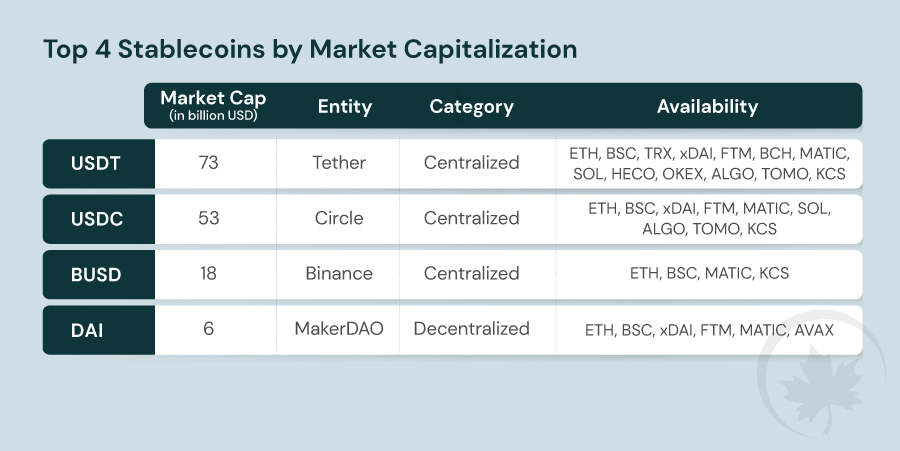 Top 4 Stablecoins by Market Capitalization

|  | Market Cap (in billion USD) | Entity | Category | Availability |
|---|---|---|---|---|
| USDT | 73 | Tether | Centralized | ETH, BSC, TRX, xDAI, FTM, BCH, MATIC, SOL, HECO, OKEX, ALGO, TOMO, KCS |
| USDC | 53 | Circle | Centralized | ETH, BSC, xDAI, FTM, MATIC, SOL, ALGO, TOMO, KCS |
| BUSD | 18 | Binance | Centralized | ETH, BSC, MATIC, KCS |
| DAI | 6 | MakerDAO | Decentralized | ETH, BSC, xDAI, FTM, MATIC, AVAX |